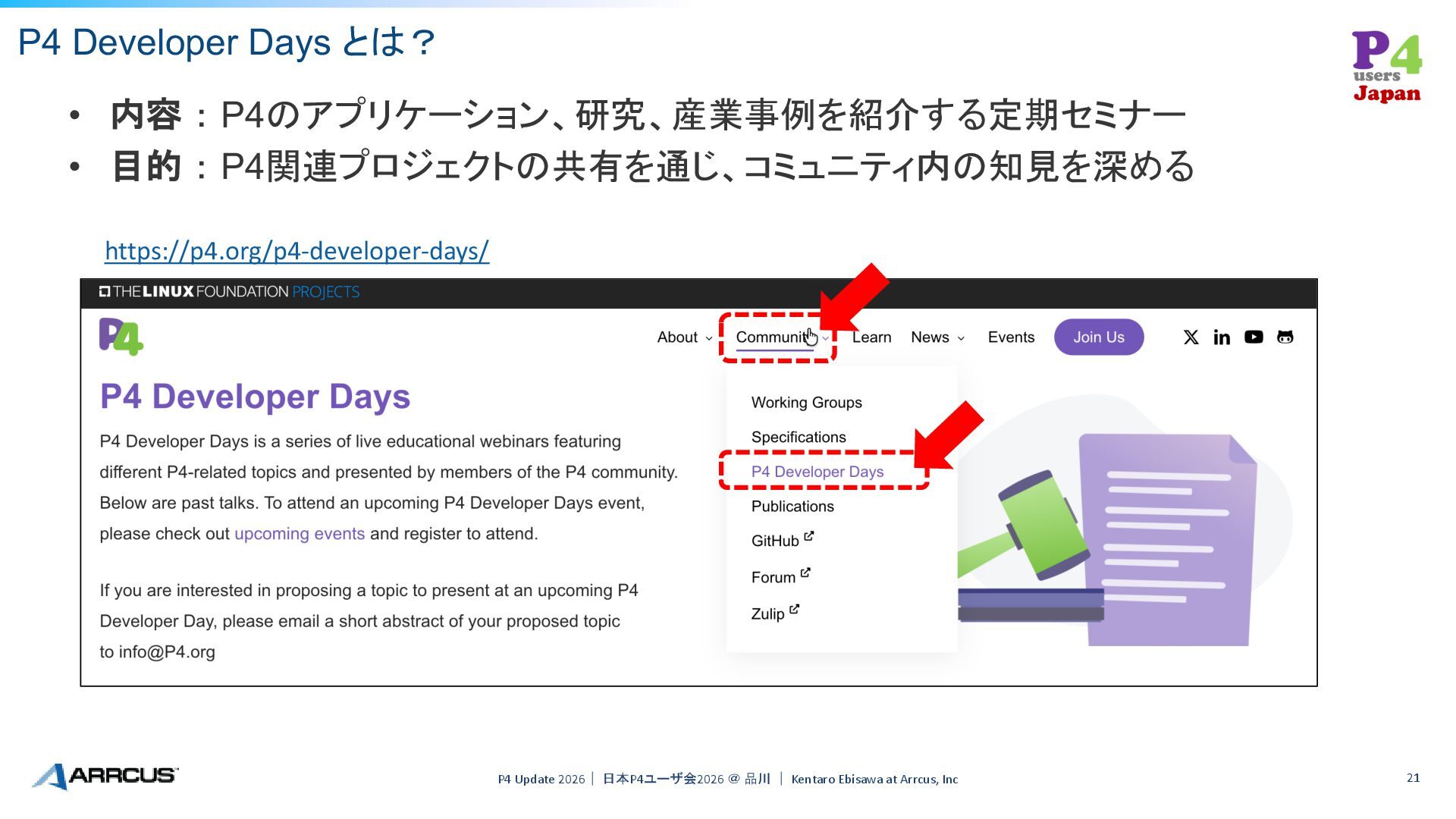 P4 Developer Days とは？

P4 users Japan

• 内容：P4のアプリケーション、研究、産業事例を紹介する定期セミナー
• 目的：P4関連プロジェクトの共有を通じ、コミュニティ内の知見を深める

https://p4.org/p4-developer-days/

THE LINUX FOUNDATION PROJECTS

P4

About Community Learn News Events Join Us

P4 Developer Days

P4 Developer Days is a series of live educational webinars featuring different P4-related topics and presented by members of the P4 community. Below are past talks. To attend an upcoming P4 Developer Days event, please check out upcoming events and register to attend.

If you are interested in proposing a topic to present at an upcoming P4 Developer Day, please email a short abstract of your proposed topic to info@P4.org

Working Groups
Specifications
P4 Developer Days
Publications
GitHub
Forum
Zulip

ARRCUS

P4 Update 2026 | 日本P4ユーザ会2026 @ 品川 | Kentaro Ebisawa at Arrcus, Inc

21